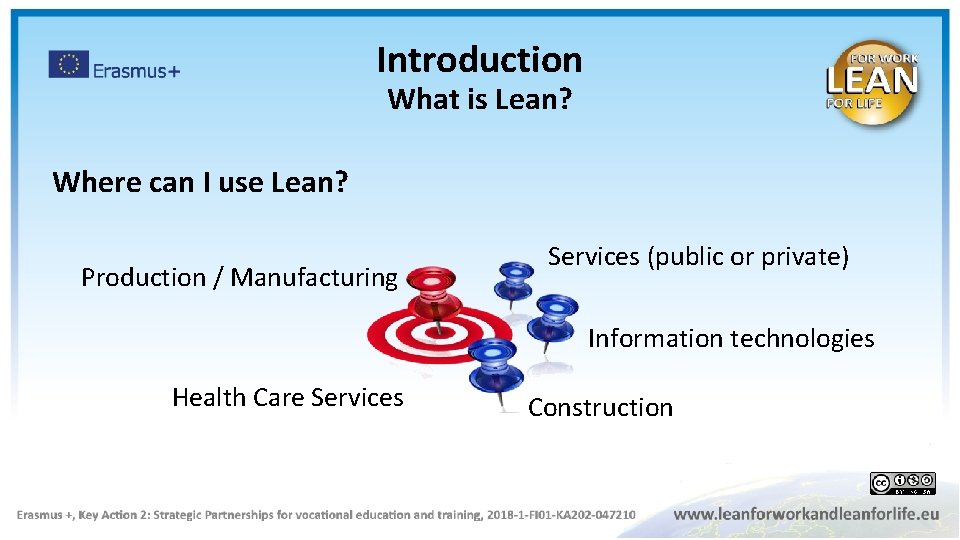 Erasmus+

Introduction
What is Lean?

FOR WORK
LEAN
FOR LIFE

Where can I use Lean?

Production / Manufacturing

Services (public or private)

Information technologies

Health Care Services

Construction

Erasmus +, Key Action 2: Strategic Partnerships for vocational education and training, 2018-1-FI01-KA202-047210

www.leanforworkandleanforlife.eu